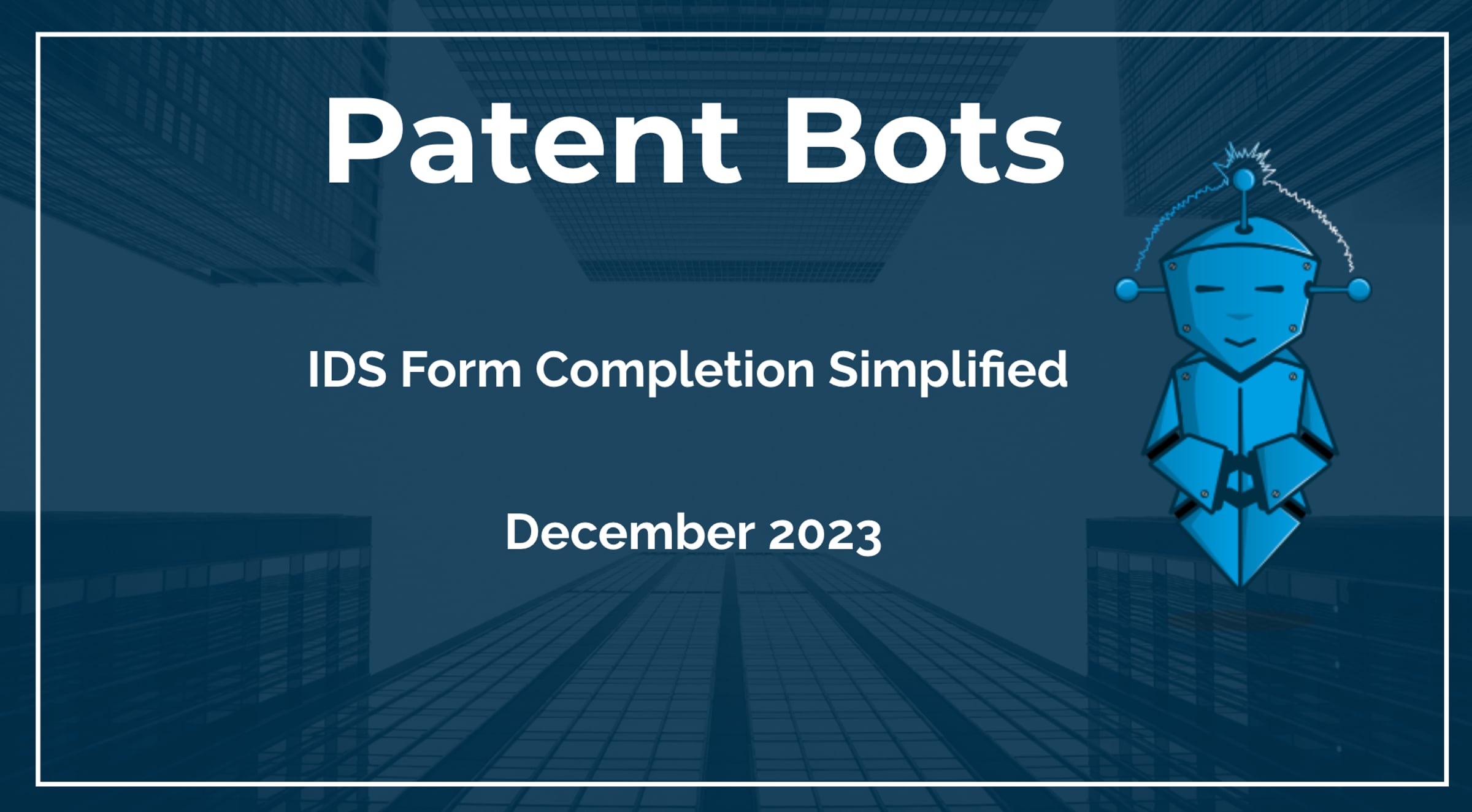 Patent Bots

IDS Form Completion Simplified

December 2023